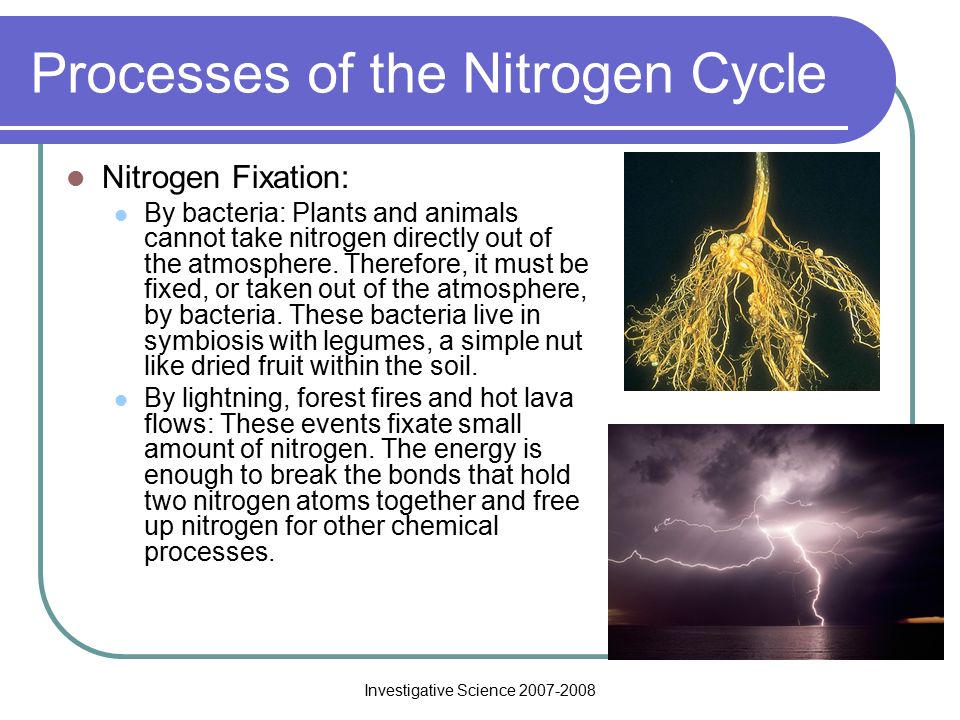 Processes of the Nitrogen Cycle

Nitrogen Fixation:

By bacteria: Plants and animals cannot take nitrogen directly out of the atmosphere. Therefore, it must be fixed, or taken out of the atmosphere, by bacteria. These bacteria live in symbiosis with legumes, a simple nut like dried fruit within the soil.

By lightning, forest fires and hot lava flows: These events fixate small amount of nitrogen. The energy is enough to break the bonds that hold two nitrogen atoms together and free up nitrogen for other chemical processes.

Investigative Science 2007-2008